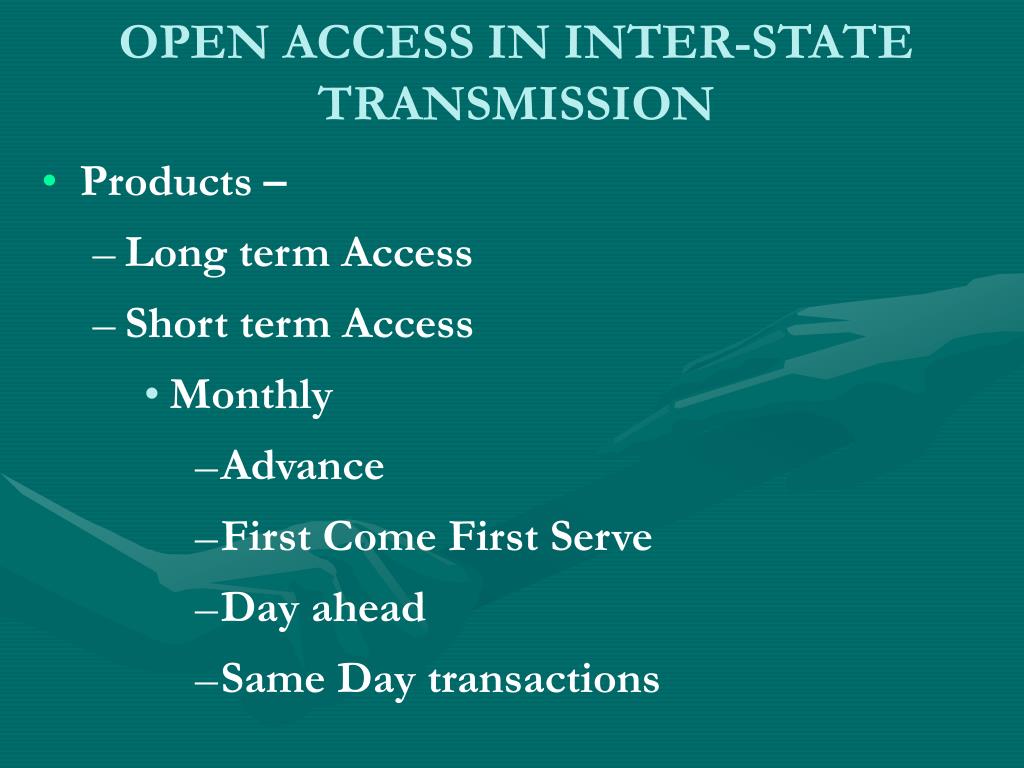 OPEN ACCESS IN INTER-STATE TRANSMISSION

• Products –
– Long term Access
– Short term Access
• Monthly
–Advance
–First Come First Serve
–Day ahead
–Same Day transactions